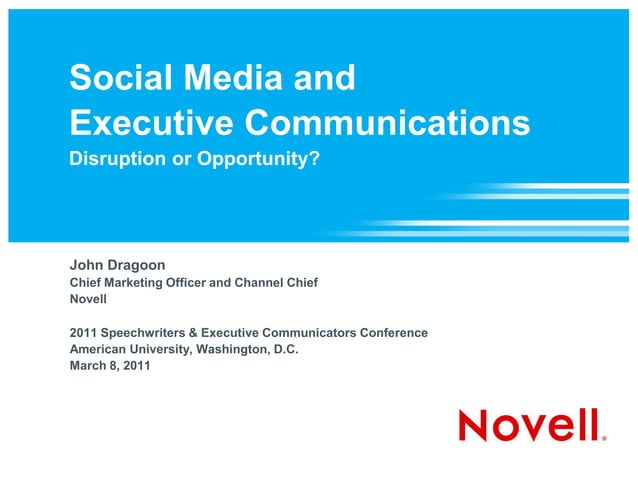 Social Media and
Executive Communications
Disruption or Opportunity?

John Dragoon
Chief Marketing Officer and Channel Chief
Novell

2011 Speechwriters & Executive Communicators Conference
American University, Washington, D.C.
March 8, 2011

Novell.